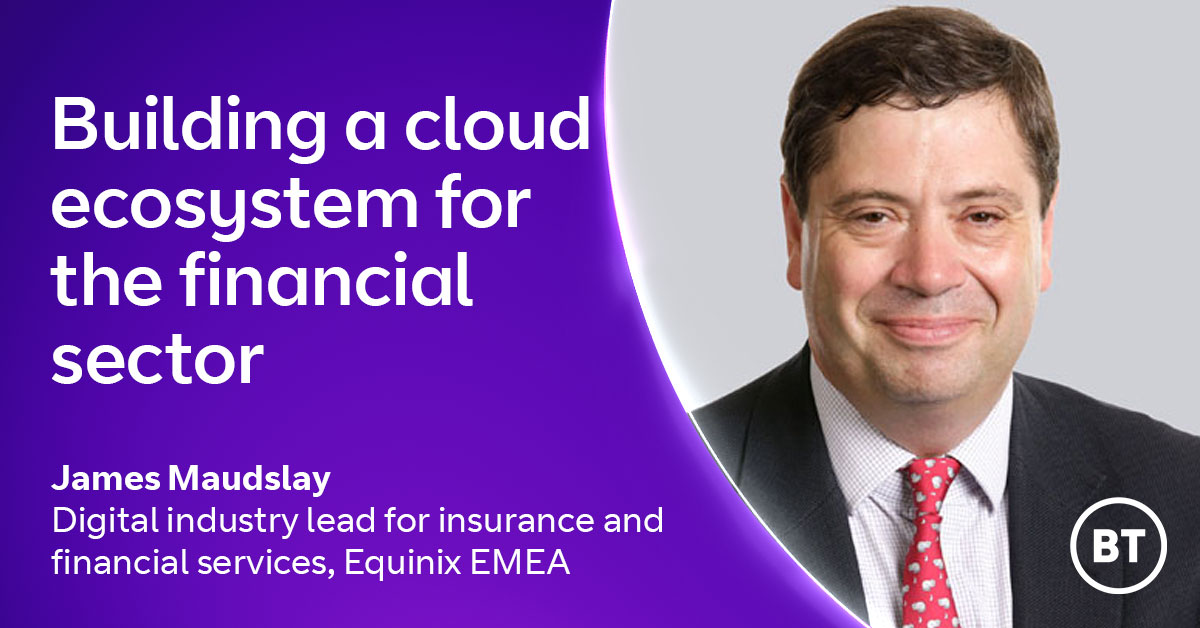 Building a cloud ecosystem for the financial sector

James Maudslay
Digital industry lead for insurance and financial services, Equinix EMEA

BT